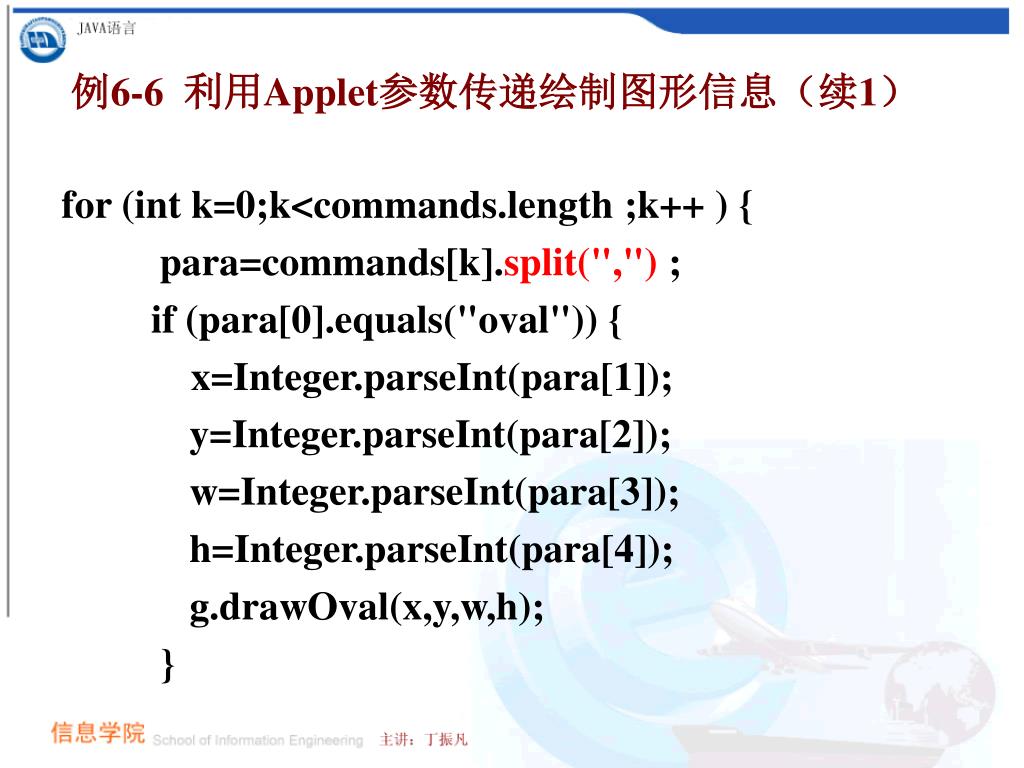 JAVA语言

例6-6 利用Applet参数传递绘制图形信息（续1）

for (int k=0;k<commands.length ;k++ ) {
para=commands[k].split(",") ;
if (para[0].equals("oval")) {
x=Integer.parseInt(para[1]);
y=Integer.parseInt(para[2]);
w=Integer.parseInt(para[3]);
h=Integer.parseInt(para[4]);
g.drawOval(x,y,w,h);
}

信息学院 School of Information Engineering 主讲：丁振凡